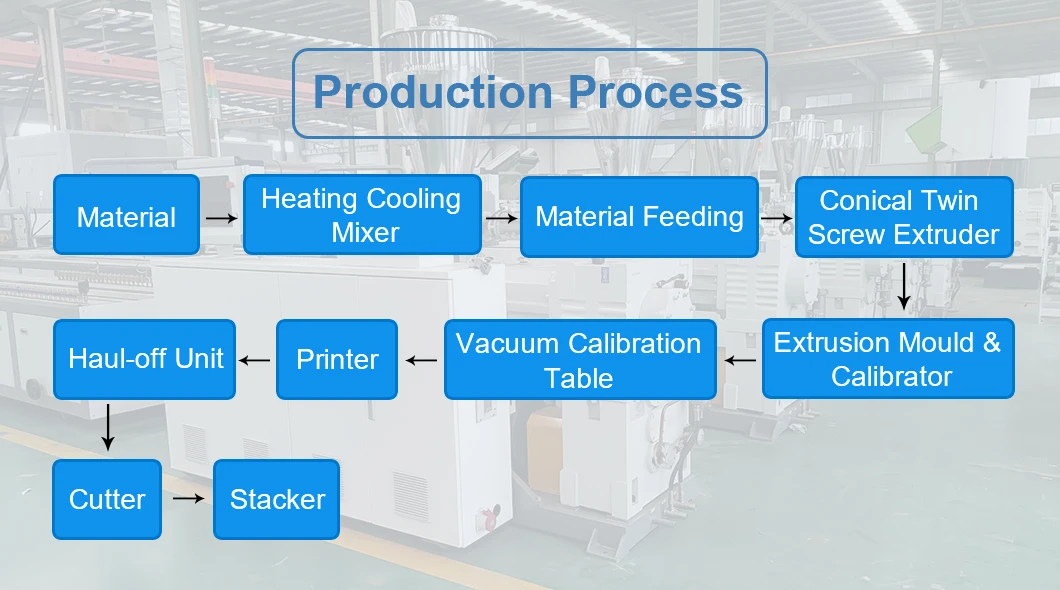 Production Process

Material

Heating Cooling Mixer

Material Feeding

Conical Twin Screw Extruder

Extrusion Mould & Calibrator

Vacuum Calibration Table

Printer

Haul-off Unit

Cutter

Stacker